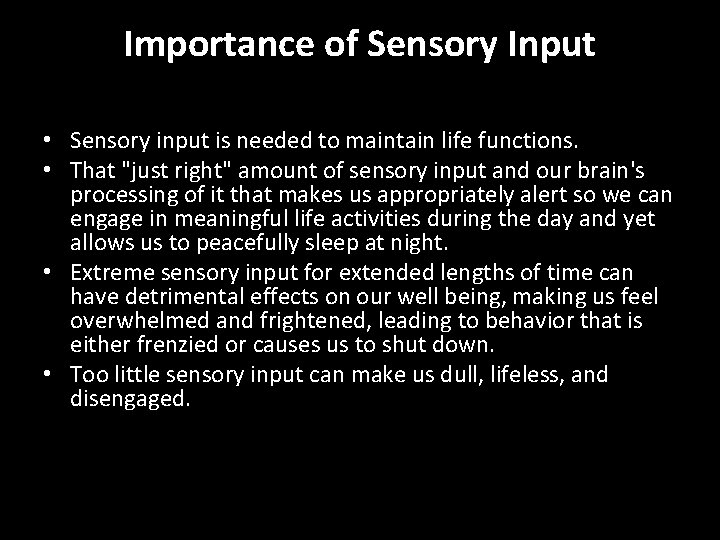 Importance of Sensory Input

• Sensory input is needed to maintain life functions.
• That "just right" amount of sensory input and our brain's processing of it that makes us appropriately alert so we can engage in meaningful life activities during the day and yet allows us to peacefully sleep at night.
• Extreme sensory input for extended lengths of time can have detrimental effects on our well being, making us feel overwhelmed and frightened, leading to behavior that is either frenzied or causes us to shut down.
• Too little sensory input can make us dull, lifeless, and disengaged.